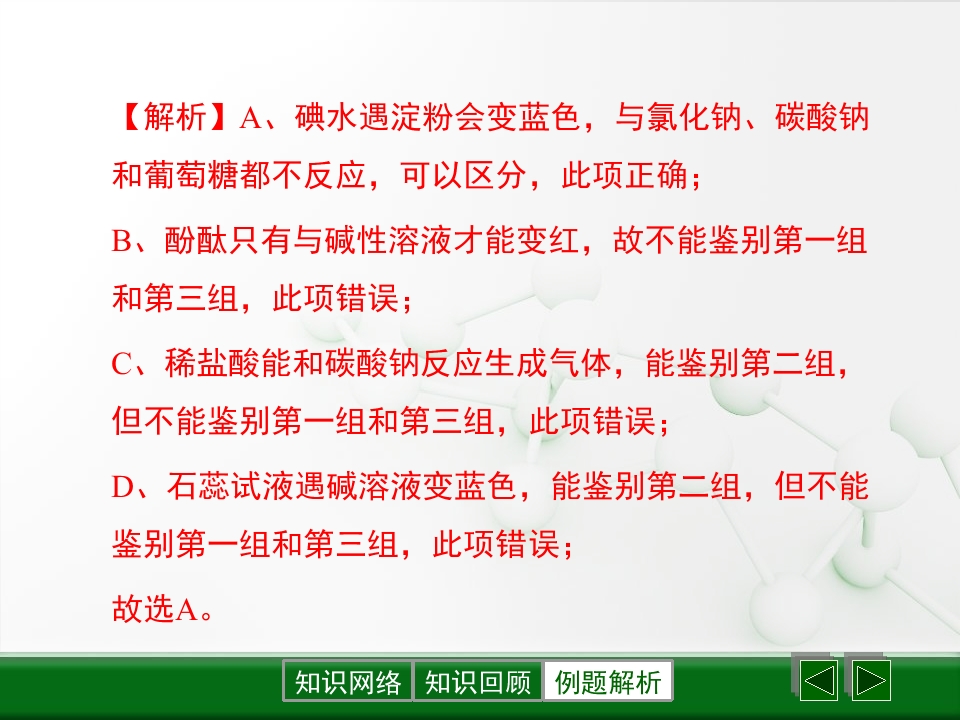 【解析】A、碘水遇淀粉会变蓝色，与氯化钠、碳酸钠和葡萄糖都不反应，可以区分，此项正确；

B、酚酞只有与碱性溶液才能变红，故不能鉴别第一组和第三组，此项错误；

C、稀盐酸能和碳酸钠反应生成气体，能鉴别第二组，但不能鉴别第一组和第三组，此项错误；

D、石蕊试液遇碱溶液变蓝色，能鉴别第二组，但不能鉴别第一组和第三组，此项错误；

故选A。

知识网络 知识回顾 例题解析